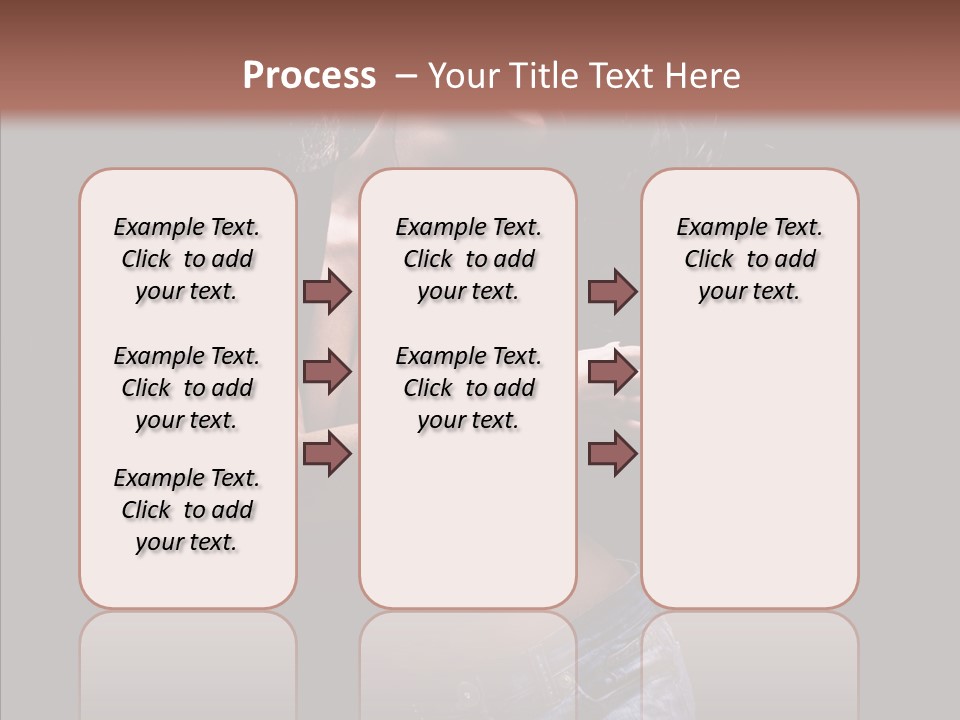 Process – Your Title Text Here

Example Text. Click to add your text.

Example Text. Click to add your text.

Example Text. Click to add your text.

Example Text. Click to add your text.

Example Text. Click to add your text.

Example Text. Click to add your text.